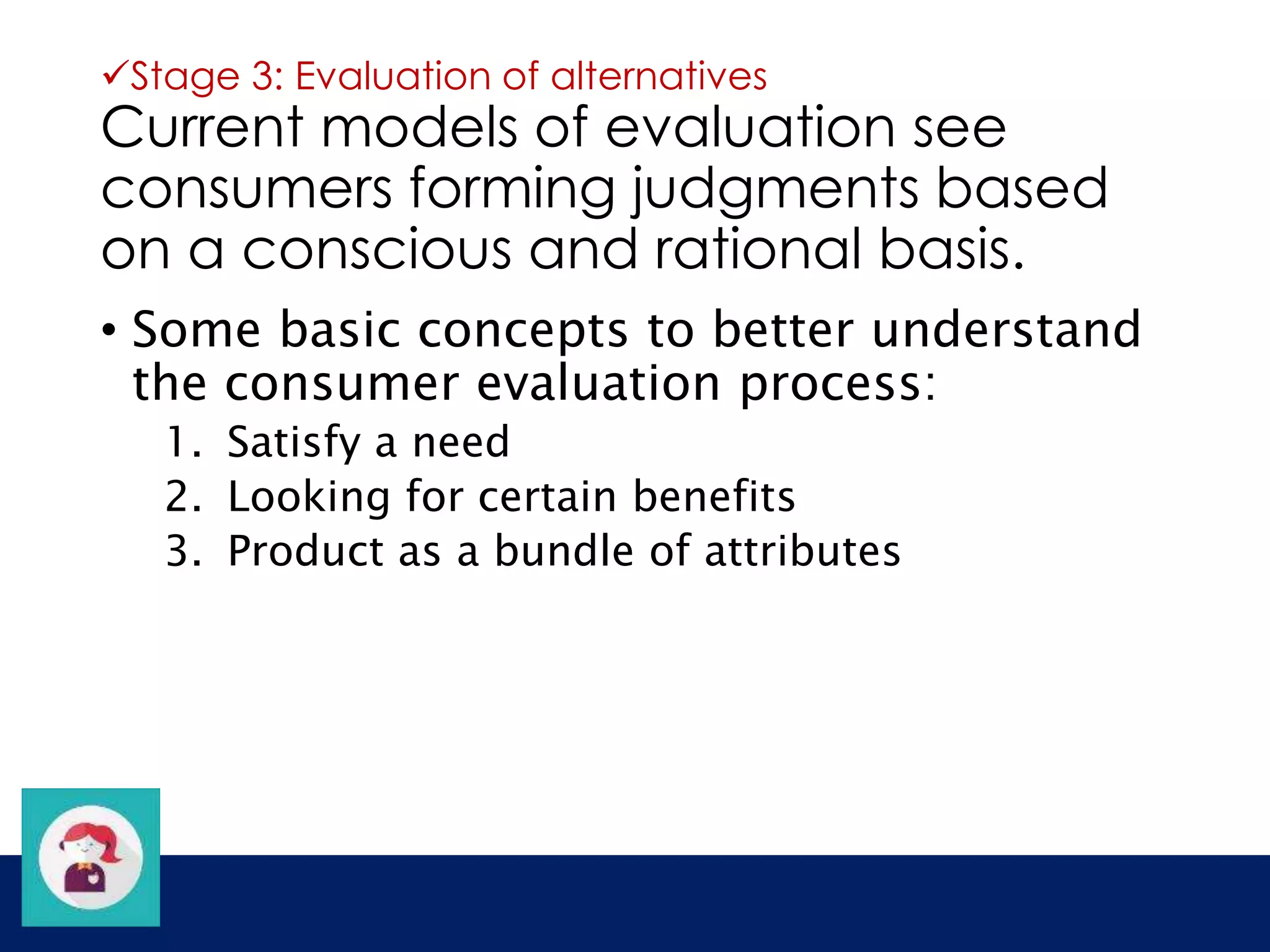 ✓Stage 3: Evaluation of alternatives

Current models of evaluation see consumers forming judgments based on a conscious and rational basis.

• Some basic concepts to better understand the consumer evaluation process:
1. Satisfy a need
2. Looking for certain benefits
3. Product as a bundle of attributes